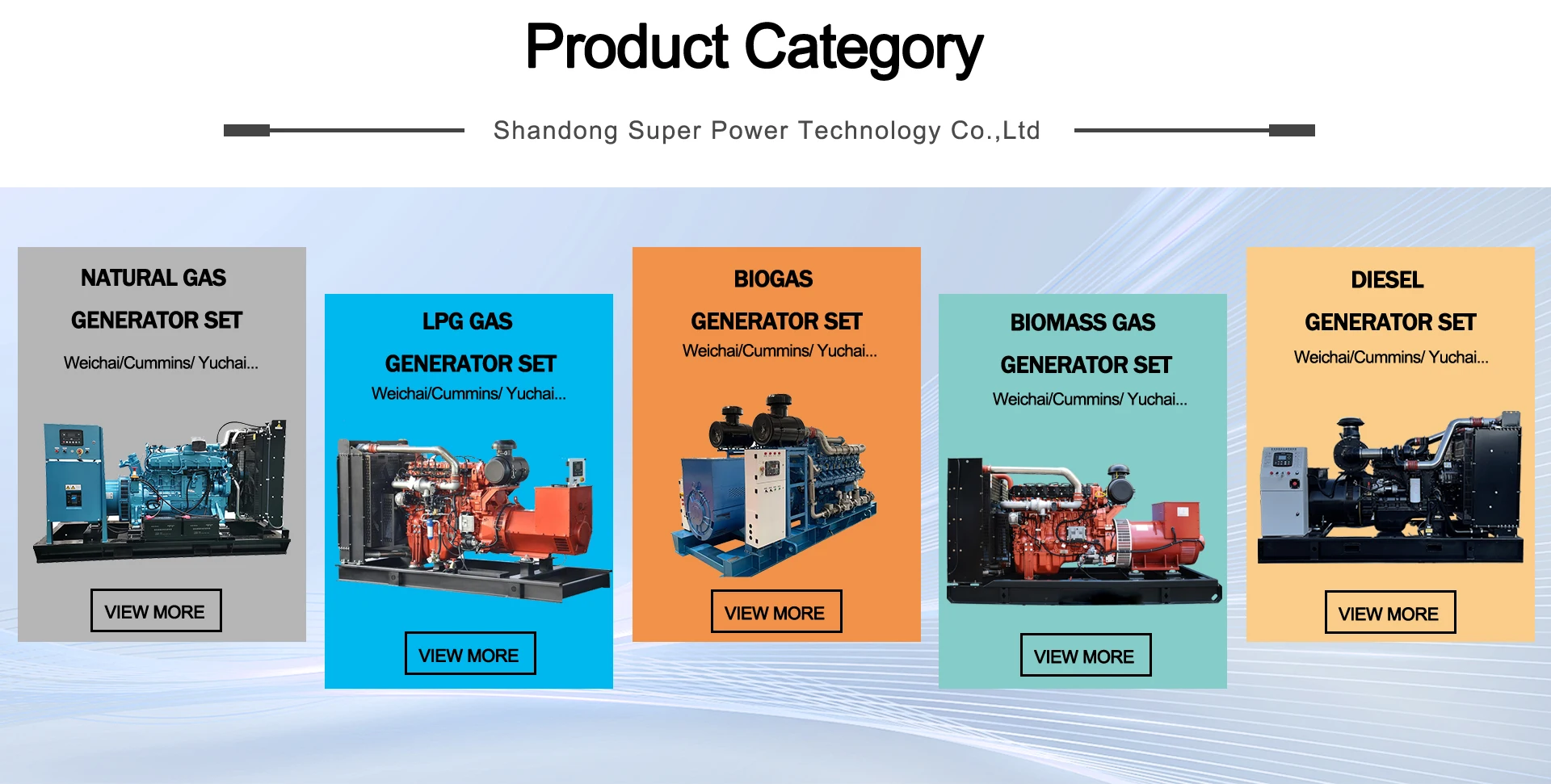 Product Category

Shandong Super Power Technology Co.,Ltd

NATURAL GAS
GENERATOR SET
Weichai/Cummins/ Yuchai...
VIEW MORE

LPG GAS
GENERATOR SET
Weichai/Cummins/ Yuchai...
VIEW MORE

BIOGAS
GENERATOR SET
Weichai/Cummins/ Yuchai...
VIEW MORE

BIOMASS GAS
GENERATOR SET
Weichai/Cummins/ Yuchai...
VIEW MORE

DIESEL
GENERATOR SET
Weichai/Cummins/ Yuchai...
VIEW MORE